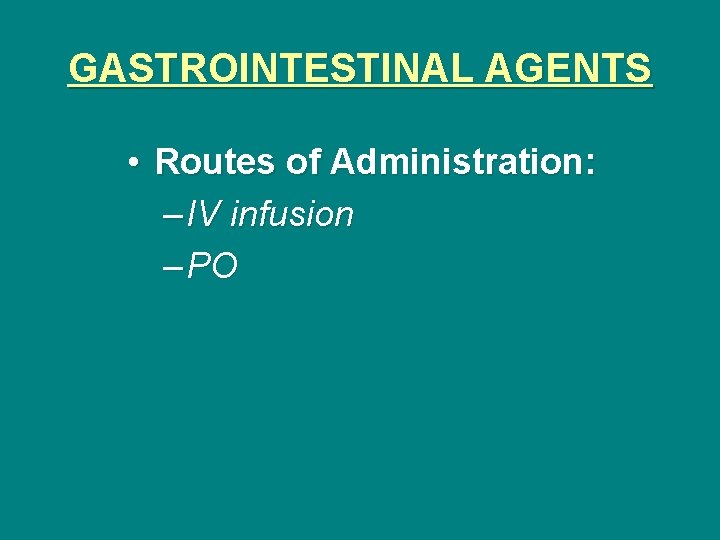 GASTROINTESTINAL AGENTS

• Routes of Administration:
– IV infusion
– PO